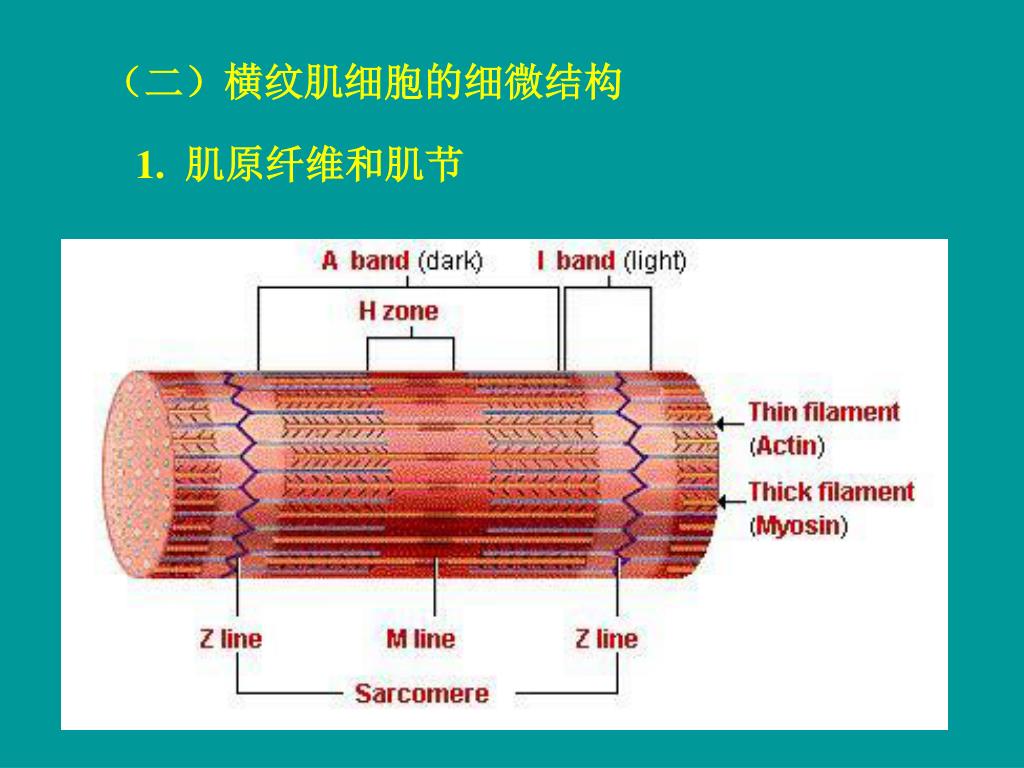 （二）横纹肌细胞的细微结构

1. 肌原纤维和肌节

A band (dark)

I band (light)

H zone

Thin filament (Actin)

Thick filament (Myosin)

Z line

M line

Z line

Sarcomere